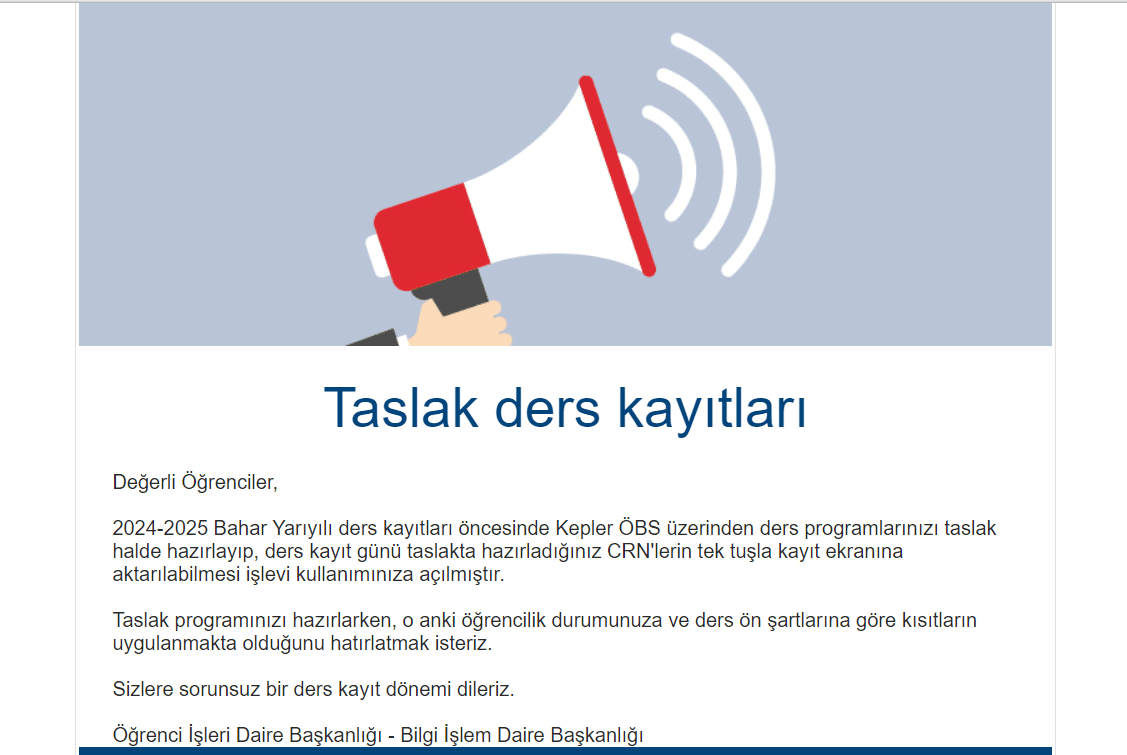 Taslak ders kayıtları

Değerli Öğrenciler,

2024-2025 Bahar Yarıyılı ders kayıtları öncesinde Kepler ÖBS üzerinden ders programlarınızı taslak halde hazırlayıp, ders kayıt günü taslakta hazırladığınız CRN'lerin tek tuşla kayıt ekranına aktarılabilmesi işlevi kullanımınıza açılmıştır.

Taslak programınızı hazırlarken, o anki öğrencilik durumunuza ve ders ön şartlarına göre kısıtların uygulanmakta olduğunu hatırlatmak isteriz.

Sizlere sorunsuz bir ders kayıt dönemi dileriz.

Öğrenci İşleri Daire Başkanlığı - Bilgi İşlem Daire Başkanlığı